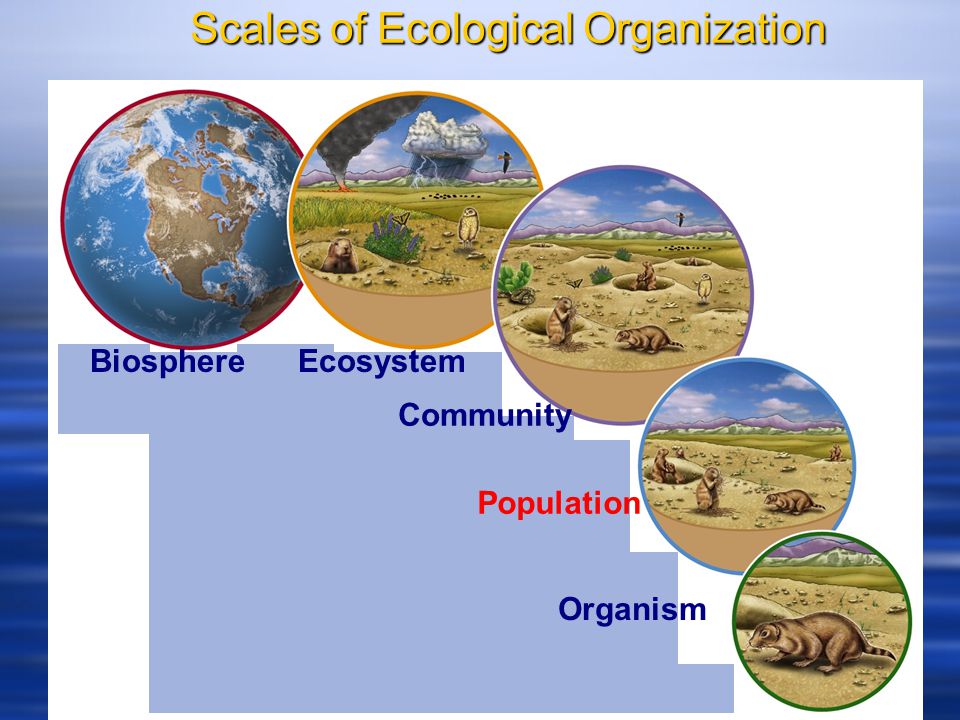 Scales of Ecological Organization

Biosphere

Ecosystem

Community

Population

Organism